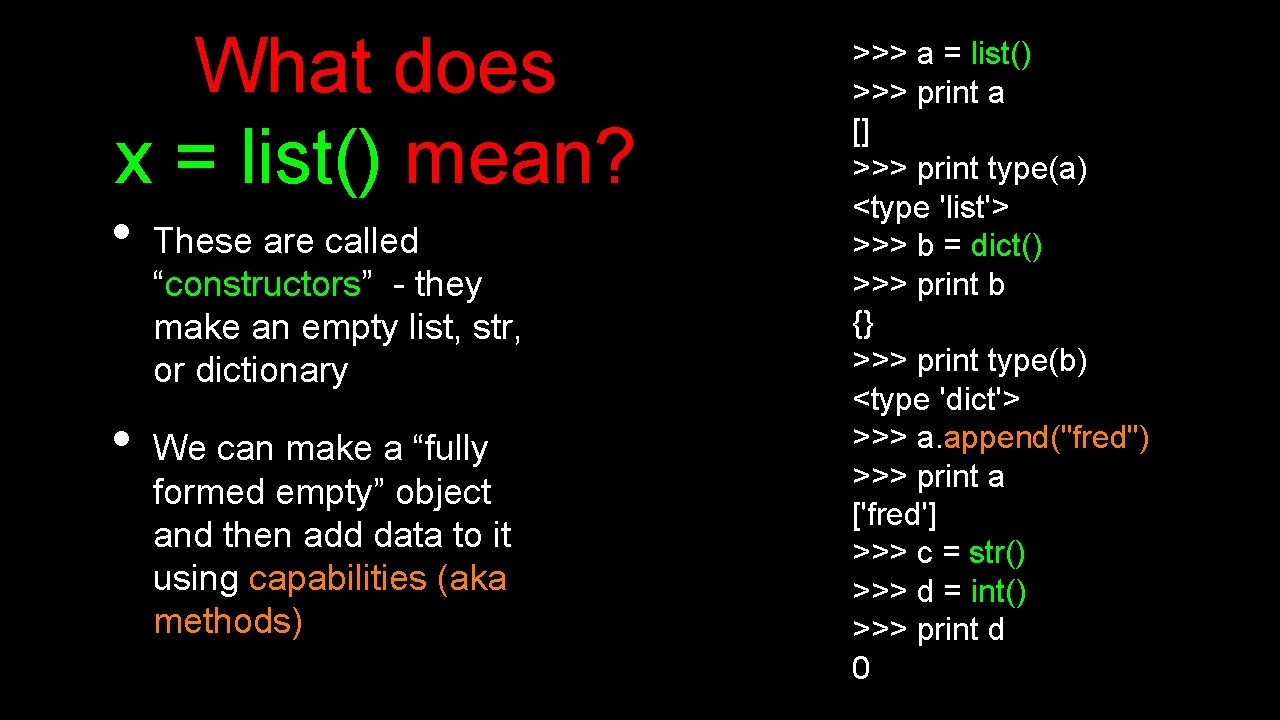 What does x = list() mean?

• These are called “constructors” - they make an empty list, str, or dictionary

• We can make a “fully formed empty” object and then add data to it using capabilities (aka methods)

>>> a = list()
>>> print a
[]
>>> print type(a)
<type 'list'>
>>> b = dict()
>>> print b
{}
>>> print type(b)
<type 'dict'>
>>> a.append("fred")
>>> print a
['fred']
>>> c = str()
>>> d = int()
>>> print d
0